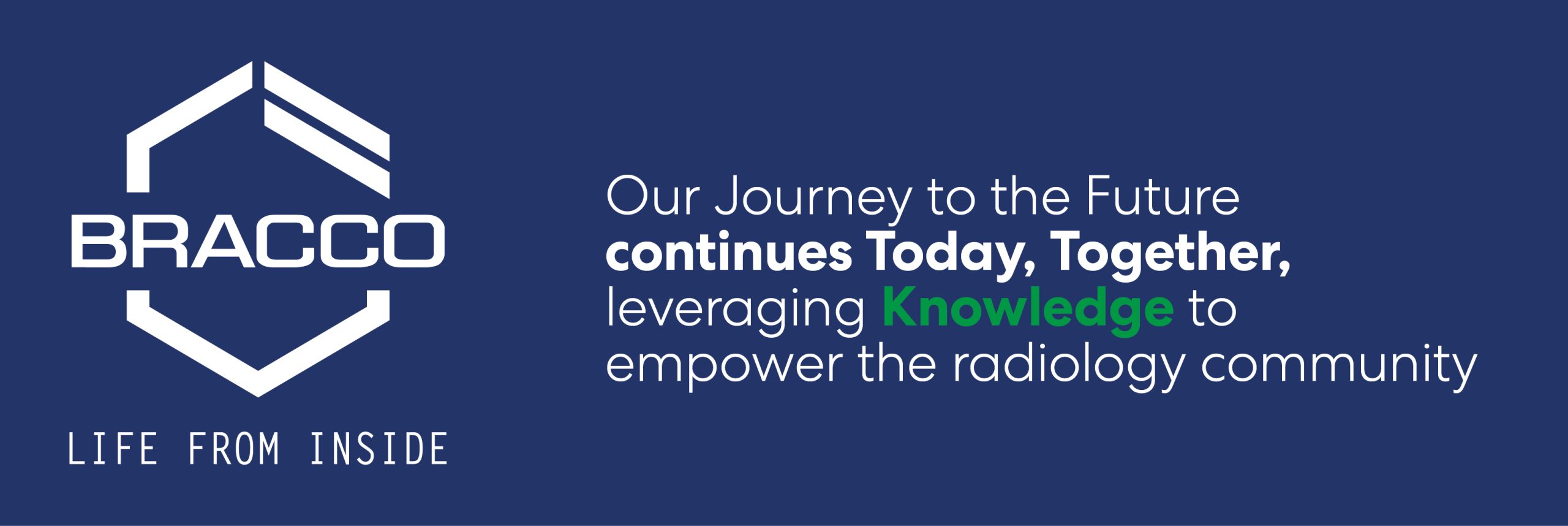 BRACCO

LIFE FROM INSIDE

Our Journey to the Future continues Today, Together, leveraging Knowledge to empower the radiology community